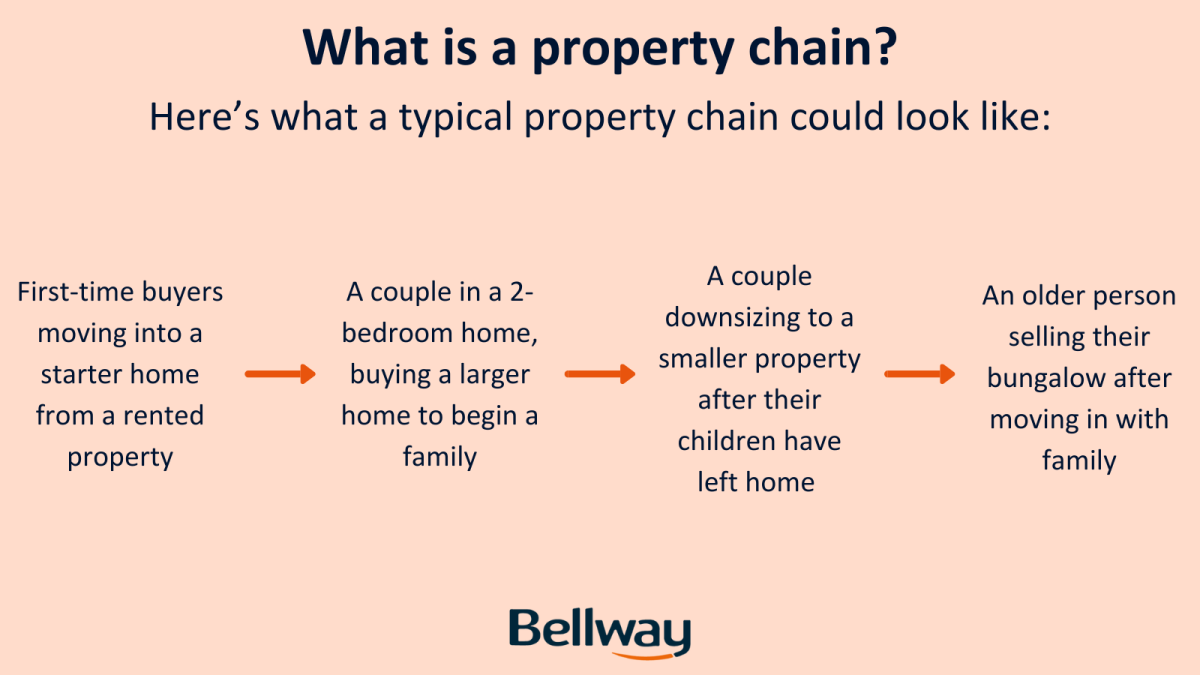 What is a property chain?

Here's what a typical property chain could look like:

First-time buyers moving into a starter home from a rented property

A couple in a 2-bedroom home, buying a larger home to begin a family

A couple downsizing to a smaller property after their children have left home

An older person selling their bungalow after moving in with family

Bellway